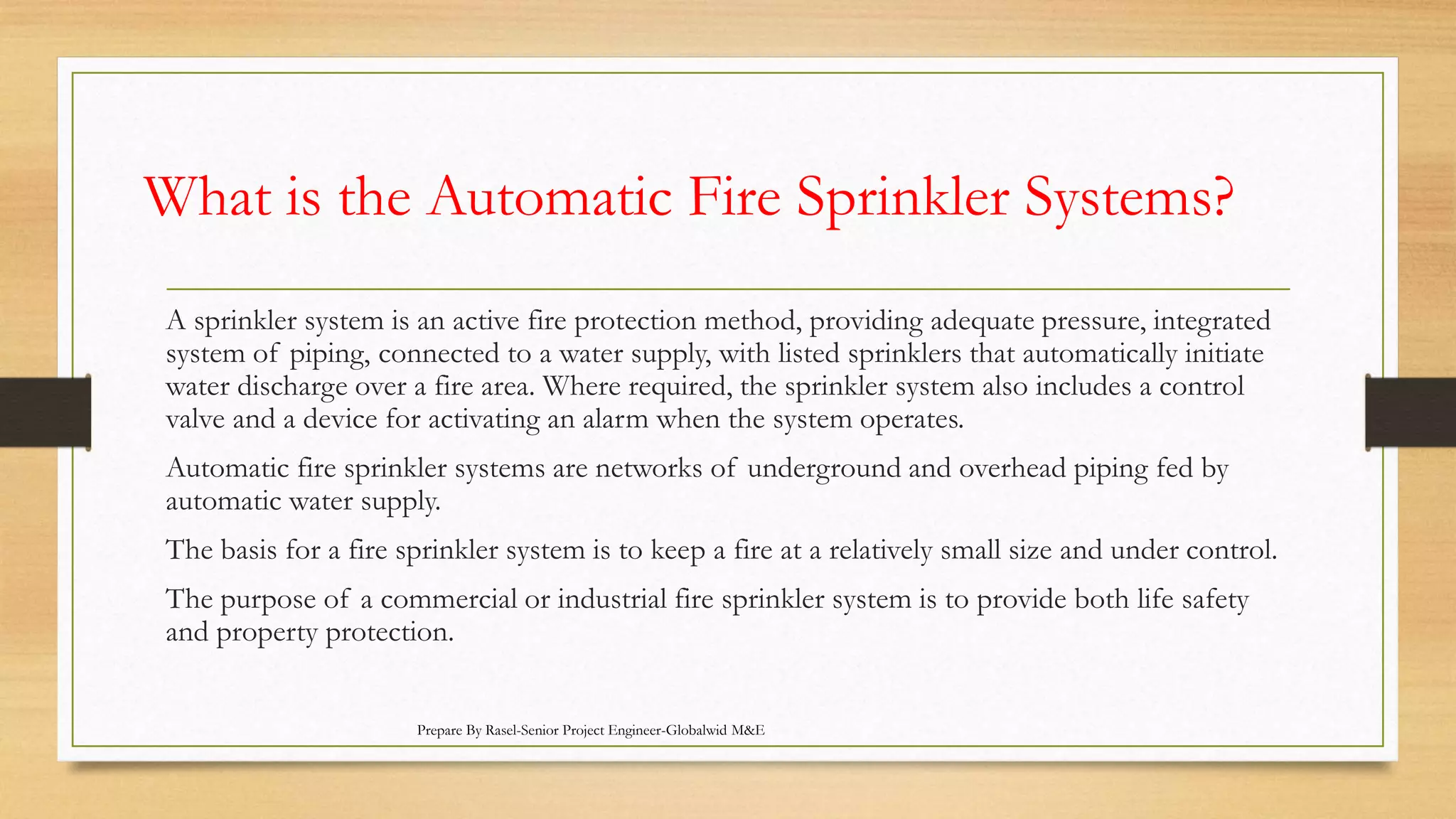 What is the Automatic Fire Sprinkler Systems?

A sprinkler system is an active fire protection method, providing adequate pressure, integrated system of piping, connected to a water supply, with listed sprinklers that automatically initiate water discharge over a fire area. Where required, the sprinkler system also includes a control valve and a device for activating an alarm when the system operates.

Automatic fire sprinkler systems are networks of underground and overhead piping fed by automatic water supply.

The basis for a fire sprinkler system is to keep a fire at a relatively small size and under control.

The purpose of a commercial or industrial fire sprinkler system is to provide both life safety and property protection.

Prepare By Rasel-Senior Project Engineer-Globalwid M&E